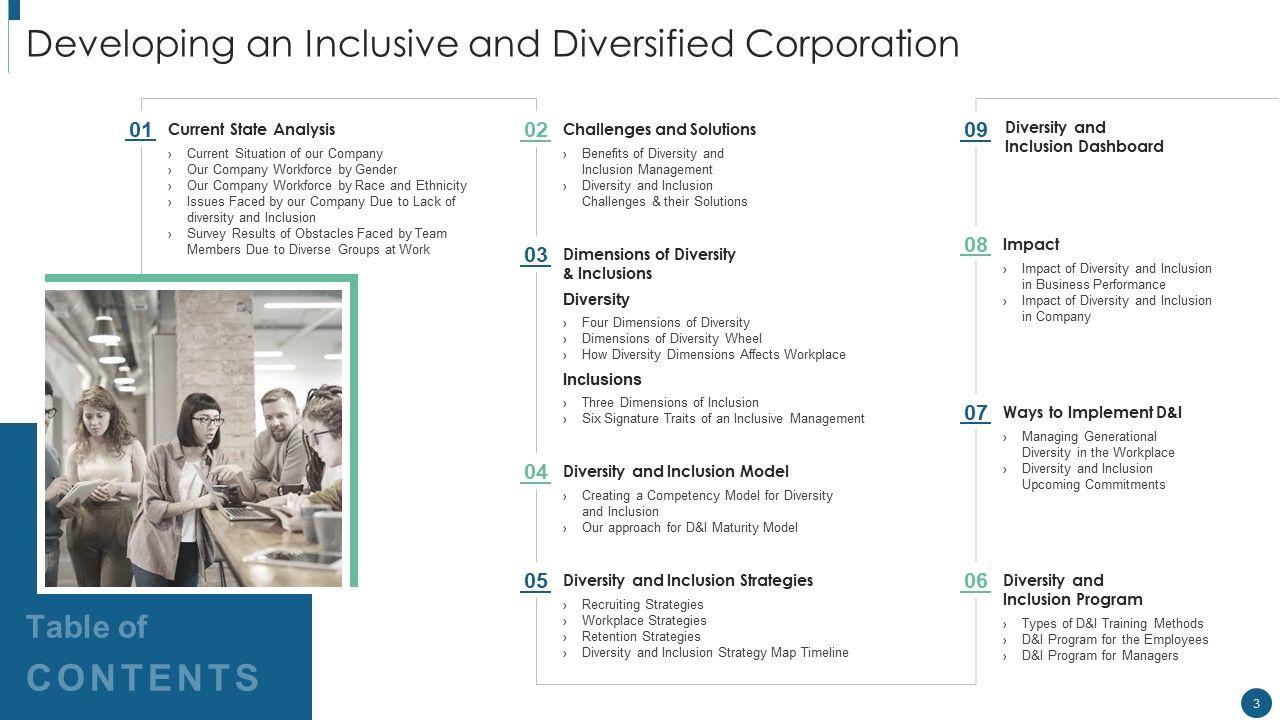 Developing an Inclusive and Diversified Corporation

01 Current State Analysis
› Current Situation of our Company
› Our Company Workforce by Gender
› Our Company Workforce by Race and Ethnicity
› Issues Faced by our Company Due to Lack of diversity and Inclusion
› Survey Results of Obstacles Faced by Team Members Due to Diverse Groups at Work

Table of CONTENTS

02 Challenges and Solutions
› Benefits of Diversity and Inclusion Management
› Diversity and Inclusion Challenges & their Solutions

03 Dimensions of Diversity & Inclusions
Diversity
› Four Dimensions of Diversity
› Dimensions of Diversity Wheel
› How Diversity Dimensions Affects Workplace
Inclusions
› Three Dimensions of Inclusion
› Six Signature Traits of an Inclusive Management

04 Diversity and Inclusion Model
› Creating a Competency Model for Diversity and Inclusion
› Our approach for D&I Maturity Model

05 Diversity and Inclusion Strategies
› Recruiting Strategies
› Workplace Strategies
› Retention Strategies
› Diversity and Inclusion Strategy Map Timeline

09 Diversity and Inclusion Dashboard

08 Impact
› Impact of Diversity and Inclusion in Business Performance
› Impact of Diversity and Inclusion in Company

07 Ways to Implement D&I
› Managing Generational Diversity in the Workplace
› Diversity and Inclusion Upcoming Commitments

06 Diversity and Inclusion Program
› Types of D&I Training Methods
› D&I Program for the Employees
› D&I Program for Managers

3